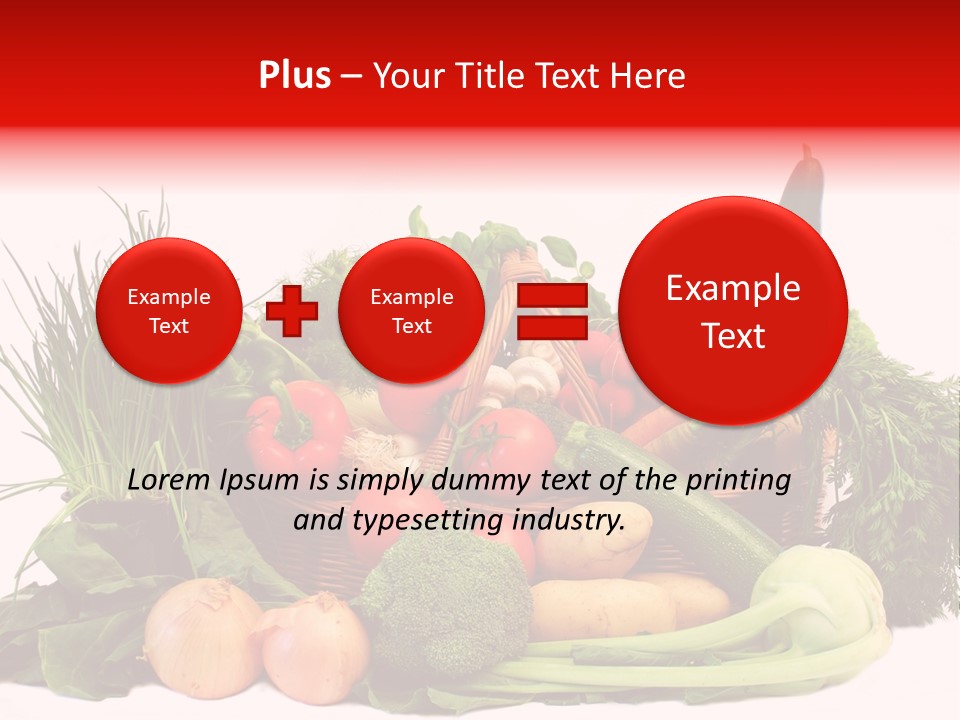 Plus – Your Title Text Here

Example Text

Example Text

Example Text

Lorem Ipsum is simply dummy text of the printing and typesetting industry.